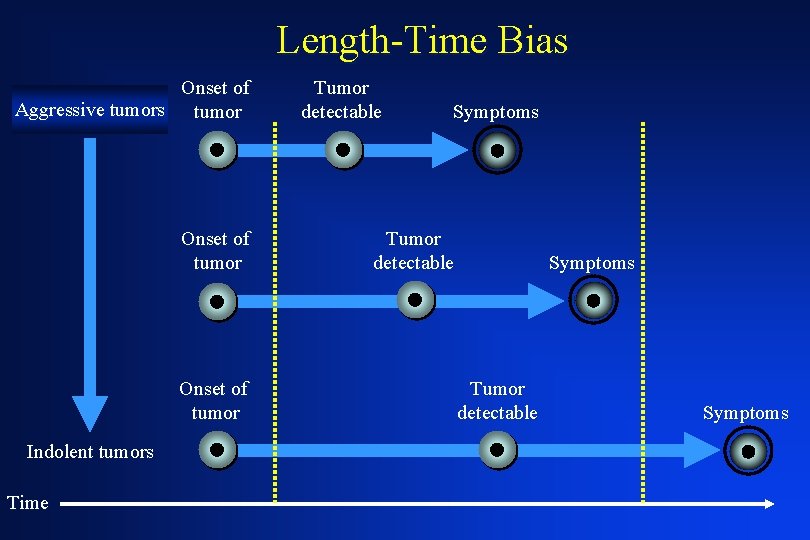 Length-Time Bias

Aggressive tumors

Onset of tumor

Tumor detectable

Symptoms

Onset of tumor

Tumor detectable

Symptoms

Onset of tumor

Tumor detectable

Symptoms

Indolent tumors

Time